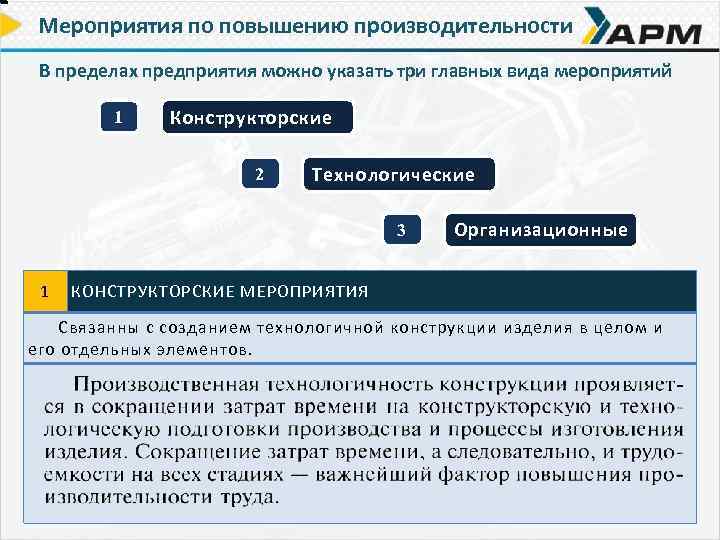 Мероприятия по повышению производительности

АРМ

В пределах предприятия можно указать три главных вида мероприятий

1 Конструкторские

2 Технологические

3 Организационные

1 КОНСТРУКТОРСКИЕ МЕРОПРИЯТИЯ

Связанны с созданием технологичной конструкции изделия в целом и его отдельных элементов.

Производственная технологичность конструкции проявляется в сокращении затрат времени на конструкторскую и технологическую подготовки производства и процессы изготовления изделия. Сокращение затрат времени, а следовательно, и трудоемкости на всех стадиях — важнейший фактор повышения производительности труда.